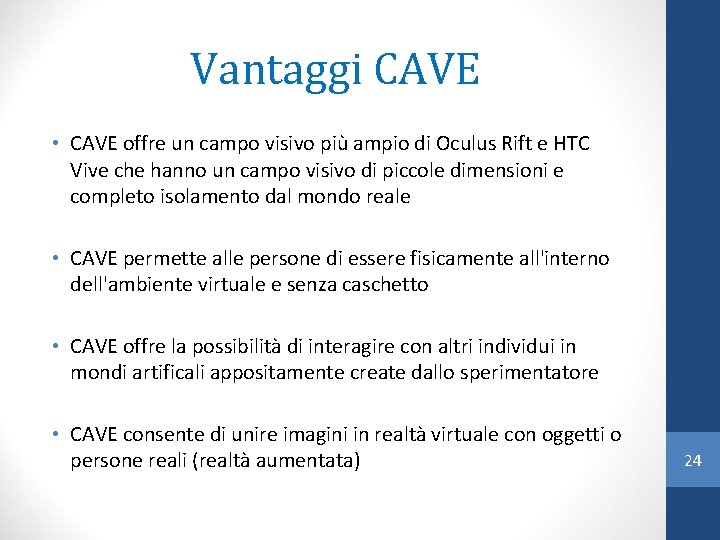 Vantaggi CAVE

• CAVE offre un campo visivo più ampio di Oculus Rift e HTC Vive che hanno un campo visivo di piccole dimensioni e completo isolamento dal mondo reale

• CAVE permette alle persone di essere fisicamente all'interno dell'ambiente virtuale e senza caschetto

• CAVE offre la possibilità di interagire con altri individui in mondi artificali appositamente create dallo sperimentatore

• CAVE consente di unire imagini in realtà virtuale con oggetti o persone reali (realtà aumentata)

24